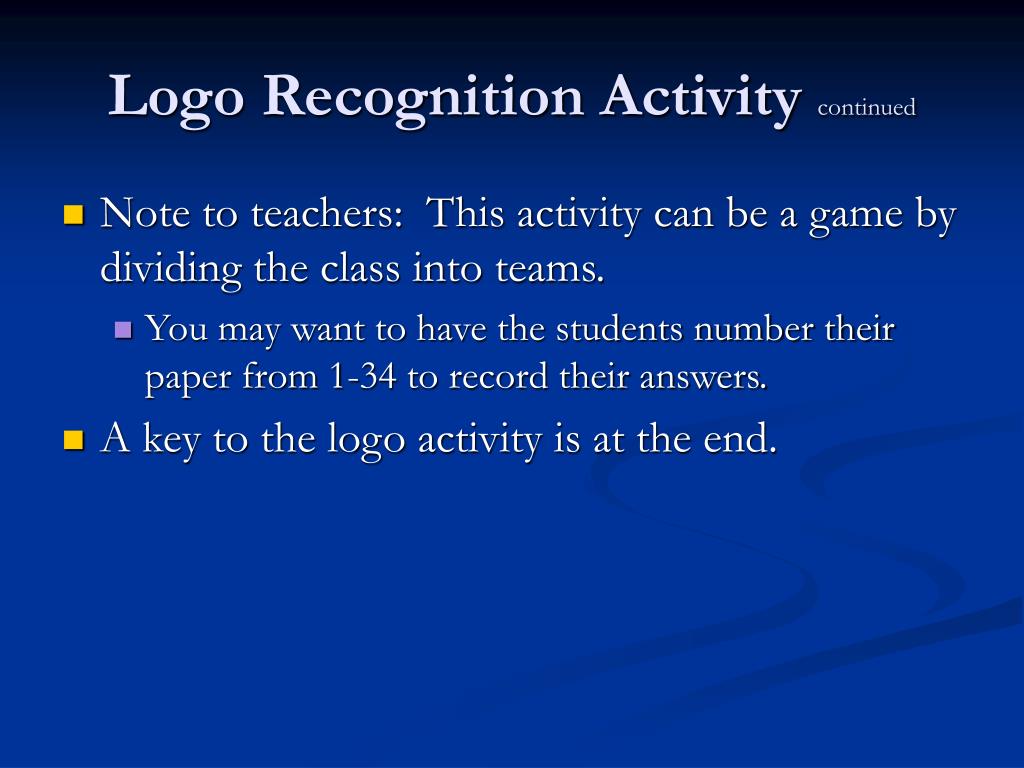 Logo Recognition Activity continued

Note to teachers:  This activity can be a game by dividing the class into teams.

You may want to have the students number their paper from 1-34 to record their answers.

A key to the logo activity is at the end.